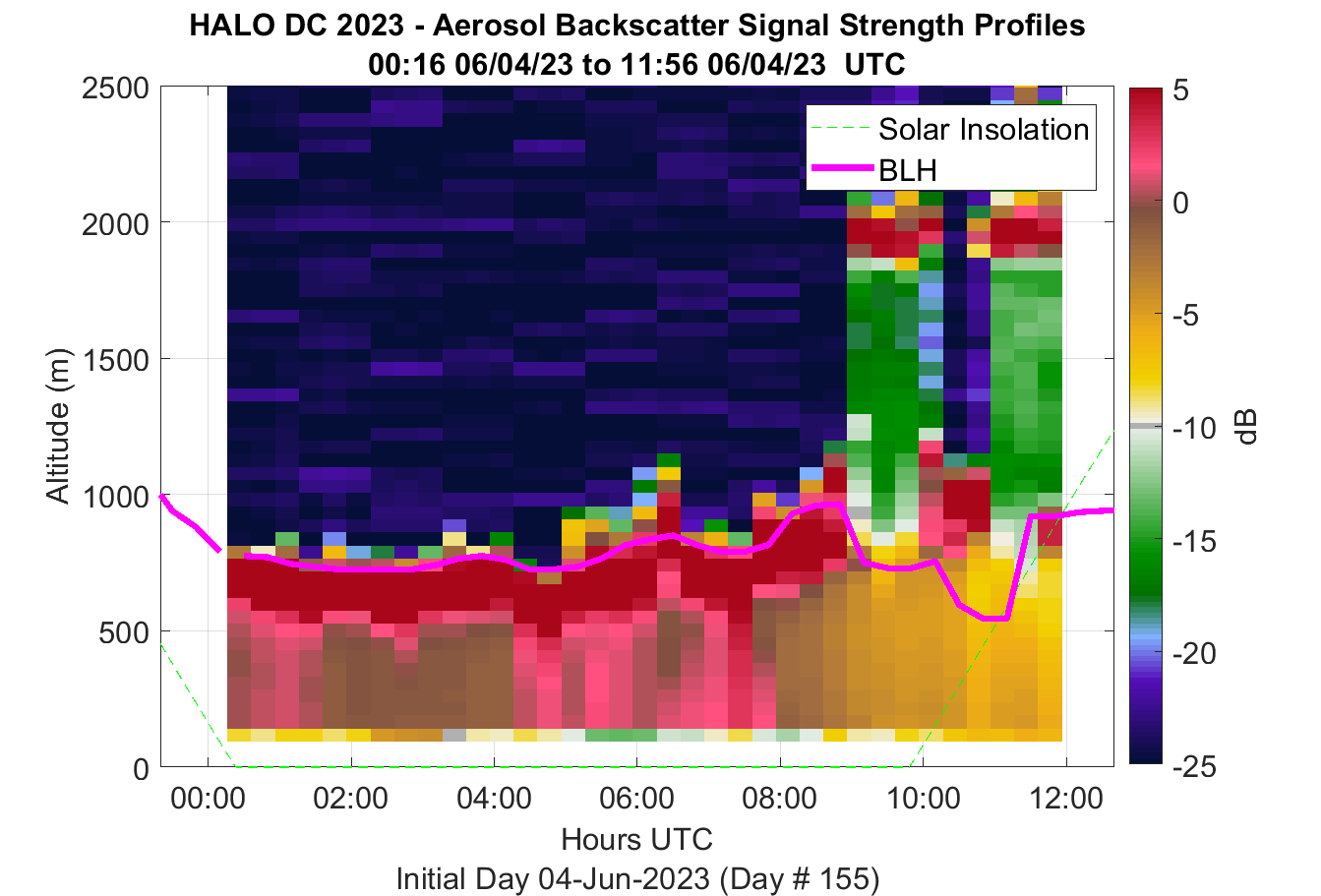 HALO DC 2023 - Aerosol Backscatter Signal Strength Profiles
00:16 06/04/23 to 11:56 06/04/23 UTC

Solar Insolation
BLH

Altitude (m)
2500
2000
1500
1000
500
0

00:00
02:00
04:00
06:00
08:00
10:00
12:00
Hours UTC
Initial Day 04-Jun-2023 (Day # 155)

5
0
-5
-10
-15
-20
-25
dB